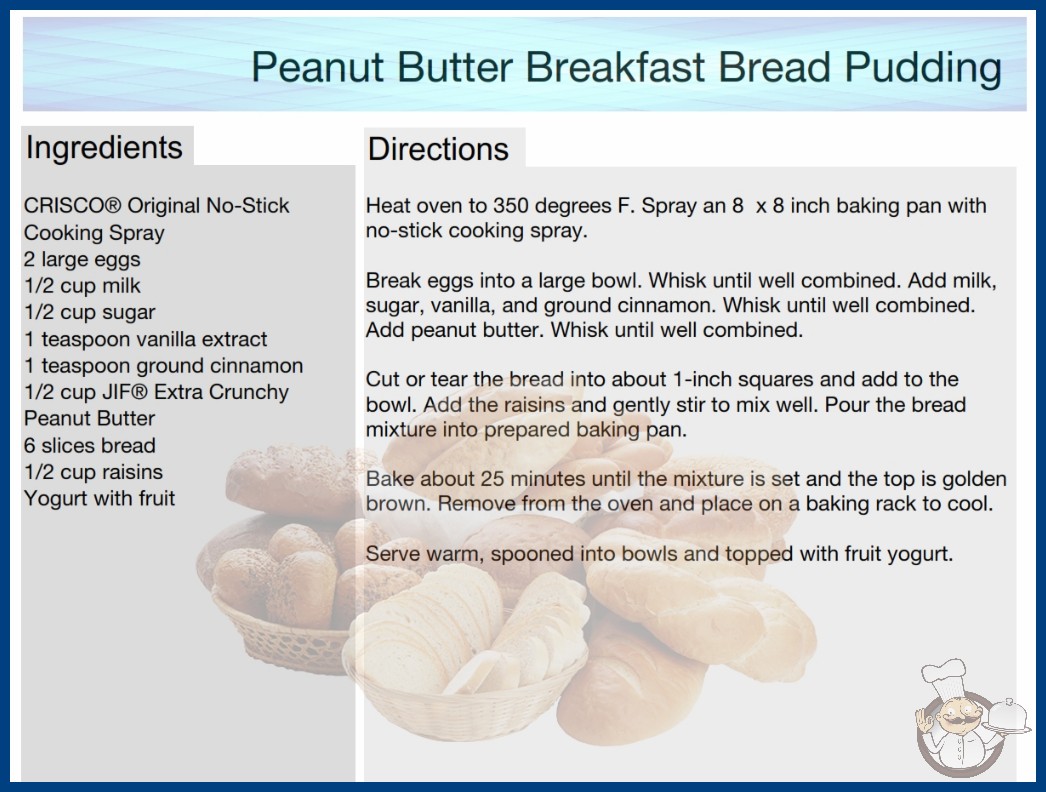 Peanut Butter Breakfast Bread Pudding

Ingredients

CRISCO® Original No-Stick Cooking Spray
2 large eggs
1/2 cup milk
1/2 cup sugar
1 teaspoon vanilla extract
1 teaspoon ground cinnamon
1/2 cup JIF® Extra Crunchy Peanut Butter
6 slices bread
1/2 cup raisins
Yogurt with fruit

Directions

Heat oven to 350 degrees F. Spray an 8  x 8 inch baking pan with no-stick cooking spray.

Break eggs into a large bowl. Whisk until well combined. Add milk, sugar, vanilla, and ground cinnamon. Whisk until well combined. Add peanut butter. Whisk until well combined.

Cut or tear the bread into about 1-inch squares and add to the bowl. Add the raisins and gently stir to mix well. Pour the bread mixture into prepared baking pan.

Bake about 25 minutes until the mixture is set and the top is golden brown. Remove from the oven and place on a baking rack to cool.

Serve warm, spooned into bowls and topped with fruit yogurt.